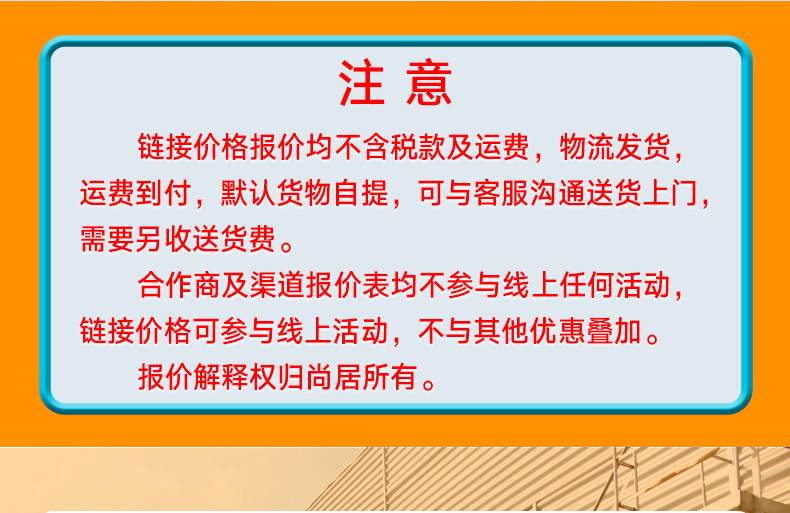 注 意

链接价格报价均不含税款及运费，物流发货，运费到付，默认货物自提，可与客服沟通送货上门，需要另收送货费。

合作商及渠道报价表均不参与线上任何活动，链接价格可参与线上活动，不与其他优惠叠加。

报价解释权归尚居所有。